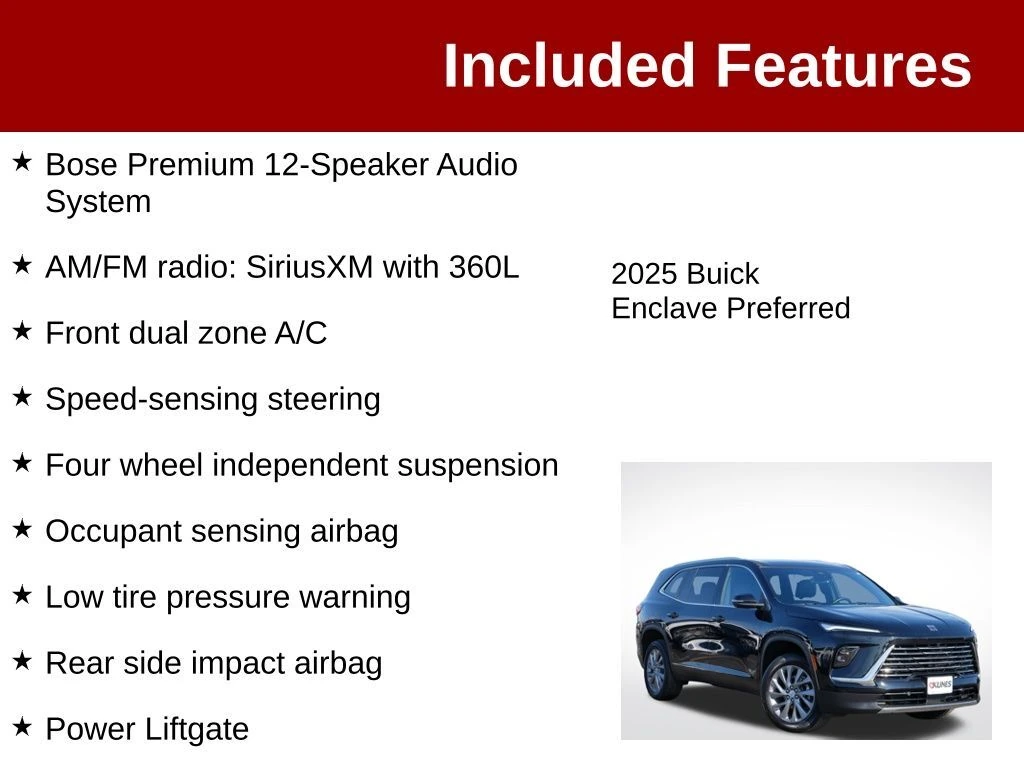 Included Features

★ Bose Premium 12-Speaker Audio System

★ AM/FM radio: SiriusXM with 360L

★ Front dual zone A/C

★ Speed-sensing steering

★ Four wheel independent suspension

★ Occupant sensing airbag

★ Low tire pressure warning

★ Rear side impact airbag

★ Power Liftgate

2025 Buick Enclave Preferred

KUNES